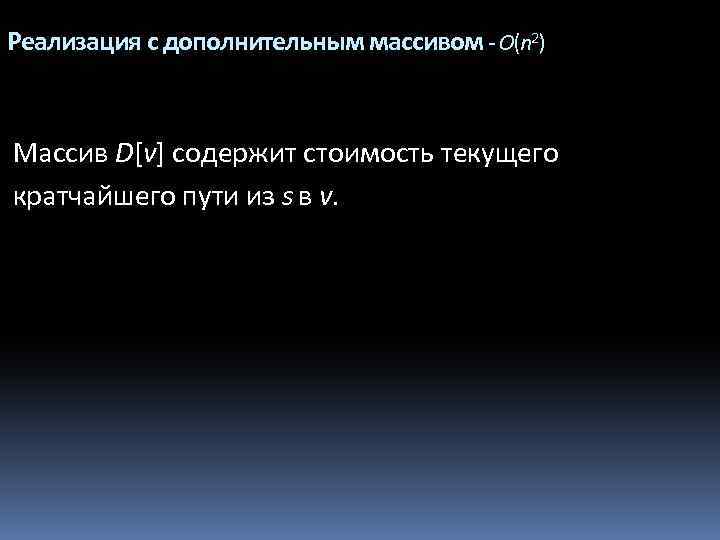 Реализация с дополнительным массивом - $O(n^2)$

Массив $D[v]$ содержит стоимость текущего кратчайшего пути из $s$ в $v$.